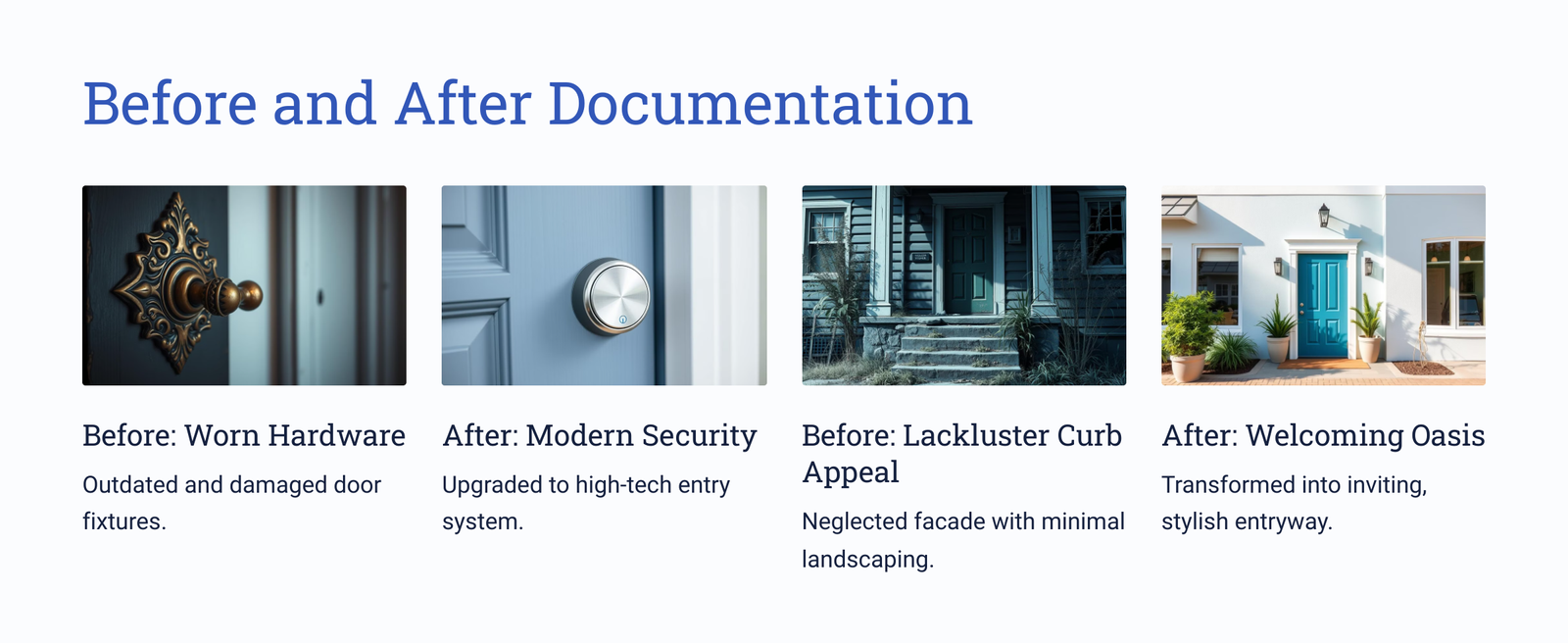 Before and After Documentation

Before: Worn Hardware

Outdated and damaged door fixtures.

After: Modern Security

Upgraded to high-tech entry system.

Before: Lackluster Curb Appeal

Neglected facade with minimal landscaping.

After: Welcoming Oasis

Transformed into inviting, stylish entryway.